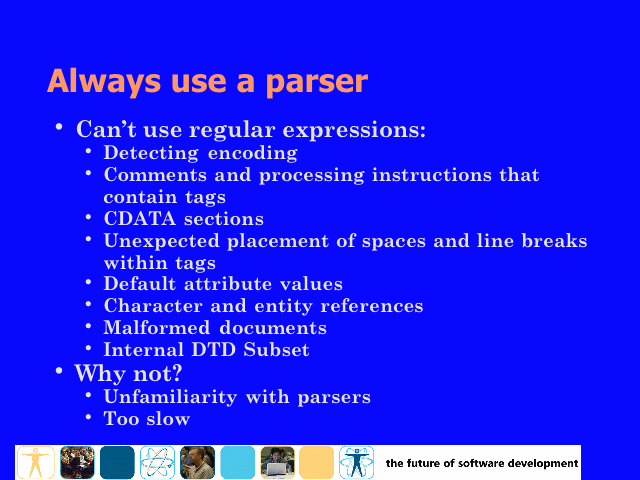 Always use a parser

• Can't use regular expressions:
  • Detecting encoding
  • Comments and processing instructions that contain tags
  • CDATA sections
  • Unexpected placement of spaces and line breaks within tags
  • Default attribute values
  • Character and entity references
  • Malformed documents
  • Internal DTD Subset
• Why not?
  • Unfamiliarity with parsers
  • Too slow

the future of software development